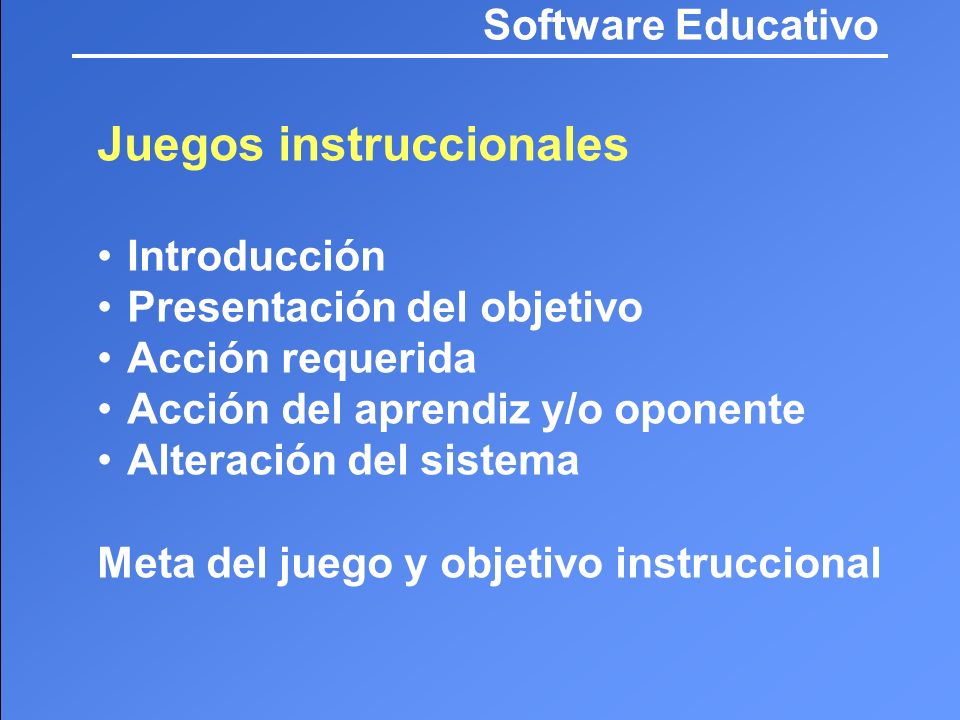 Software Educativo

Juegos instruccionales

• Introducción
• Presentación del objetivo
• Acción requerida
• Acción del aprendiz y/o oponente
• Alteración del sistema

Meta del juego y objetivo instruccional